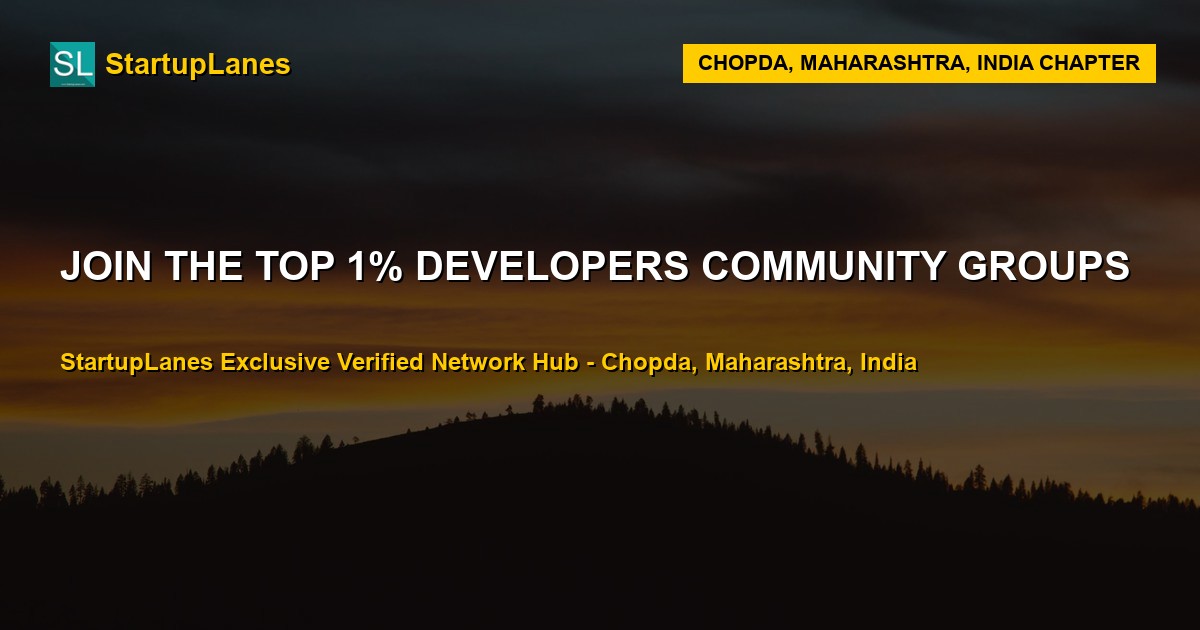 SL StartupLanes

CHOPDA, MAHARASHTRA, INDIA CHAPTER

JOIN THE TOP 1% DEVELOPERS COMMUNITY GROUPS

StartupLanes Exclusive Verified Network Hub - Chopda, Maharashtra, India